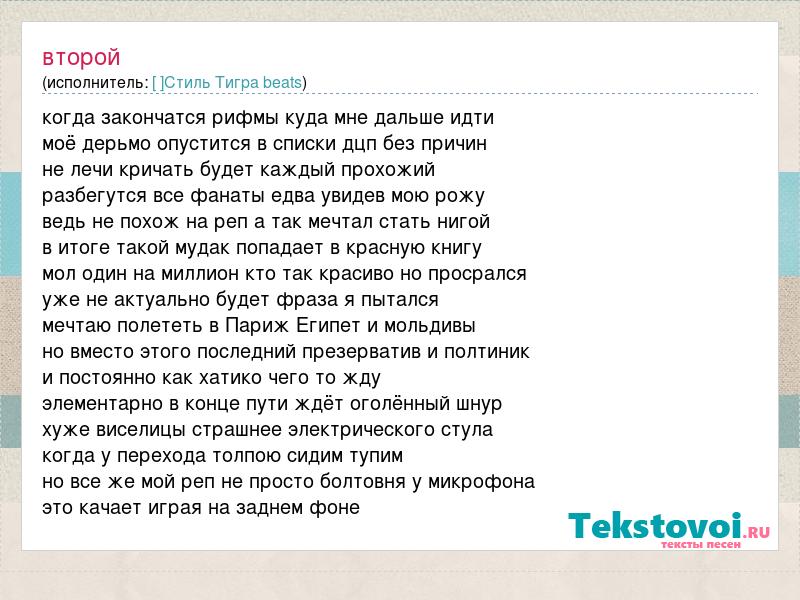 второй
(исполнитель: [ ]Стиль Тигра beats)

когда закончатся рифмы куда мне дальше идти
моё дерьмо опустится в списки дцп без причин
не лечи кричать будет каждый прохожий
разбегутся все фанаты едва увидев мою рожу
ведь не похож на реп а так мечтал стать нигой
в итоге такой мудак попадает в красную книгу
мол один на миллион кто так красиво но просрался
уже не актуально будет фраза я пытался
мечтаю полететь в Париж Египет и мольдивы
но вместо этого последний презерватив и полтиник
и постоянно как хатико чего то жду
элементарно в конце пути ждёт оголённый шнур
хуже виселицы страшнее электрического стула
когда у перехода толпою сидим тупим
но все же мой реп не просто болтовня у микрофона
это качает играя на заднем фоне

Tekstovoi.RU
тексты песен